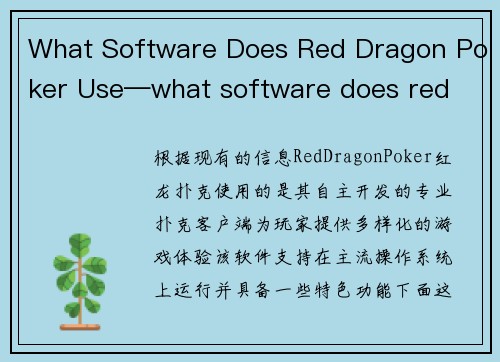 What Software Does Red Dragon Poker Use—what software does red

根据现有的信息RedDragonPoker红龙扑克使用的是其自主开发的专业扑克客户端为玩家提供多样化的游戏体验该软件支持在主流操作系统上运行并具备一些特色功能下面这